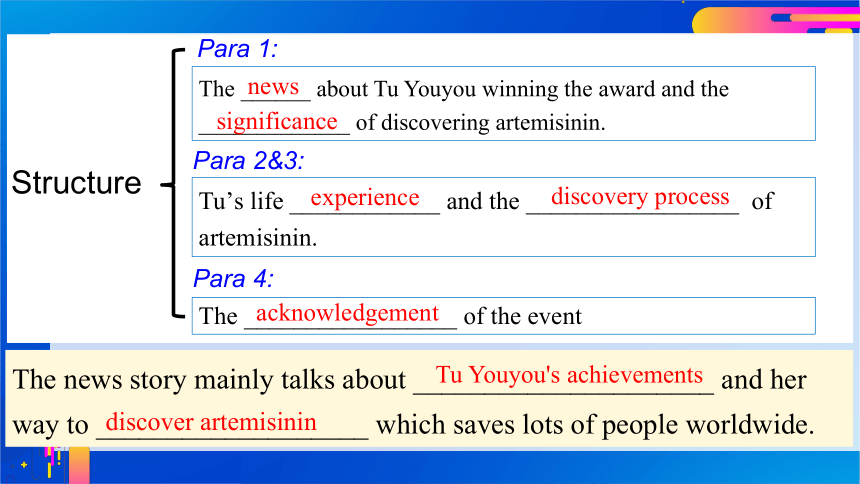 Structure

Para 1:
The news about Tu Youyou winning the award and the significance of discovering artemisinin.

Para 2&3:
Tu's life experience and the discovery process of artemisinin.

Para 4:
The acknowledgement of the event

The news story mainly talks about Tu Youyou's achievements and her way to discover artemisinin which saves lots of people worldwide.